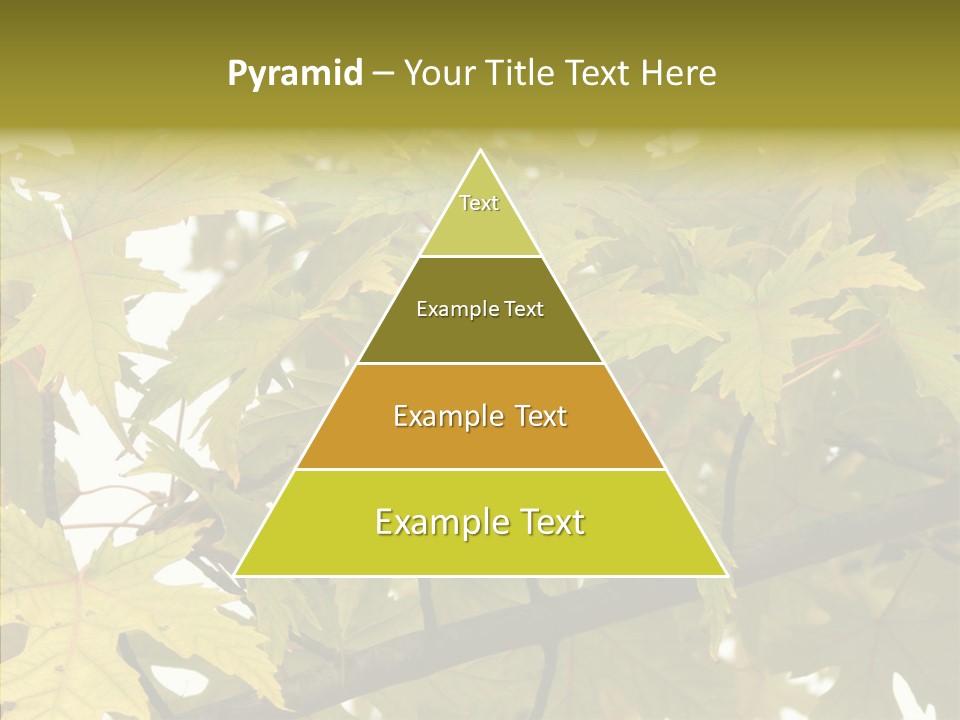 Pyramid – Your Title Text Here

Text

Example Text

Example Text

Example Text